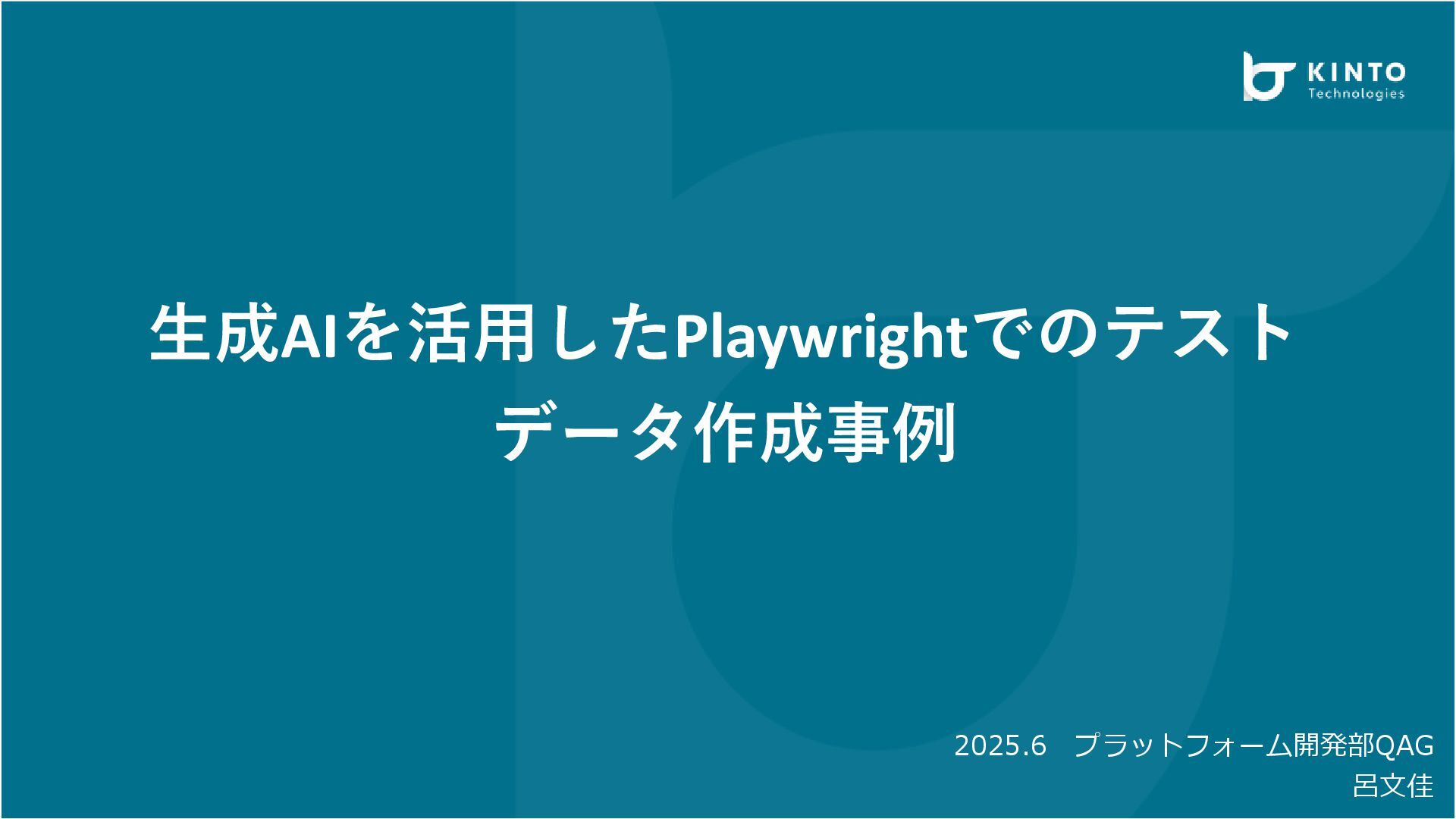 KINTO
Technologies

生成AIを活用したPlaywrightでのテストデータ作成事例

2025.6　プラットフォーム開発部QAG
呂文佳